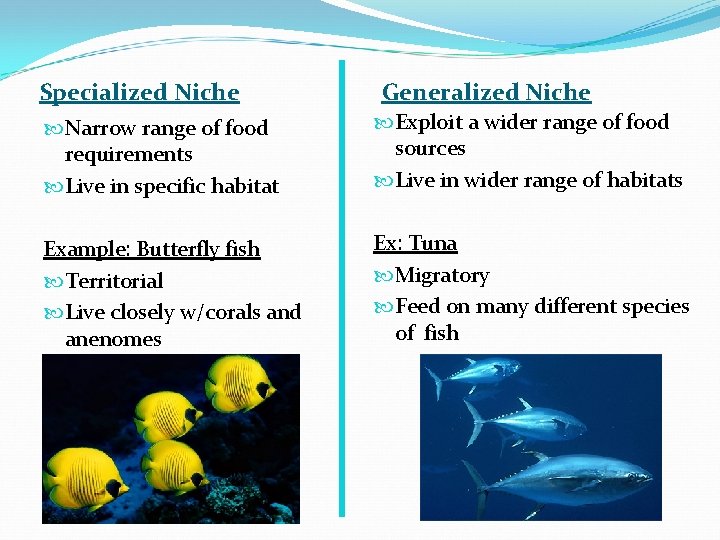 Specialized Niche

Narrow range of food requirements

Live in specific habitat

Example: Butterfly fish

Territorial

Live closely w/corals and anenomes

Generalized Niche

Exploit a wider range of food sources

Live in wider range of habitats

Ex: Tuna

Migratory

Feed on many different species of fish